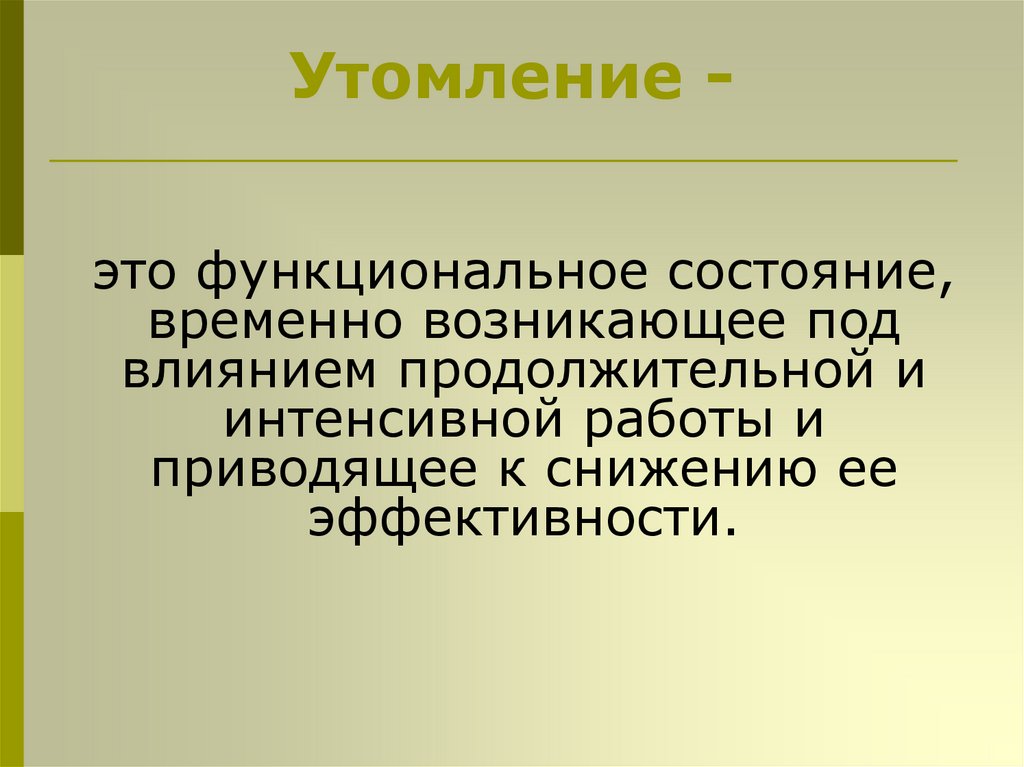 Утомление -

это функциональное состояние, временно возникающее под влиянием продолжительной и интенсивной работы и приводящее к снижению ее эффективности.